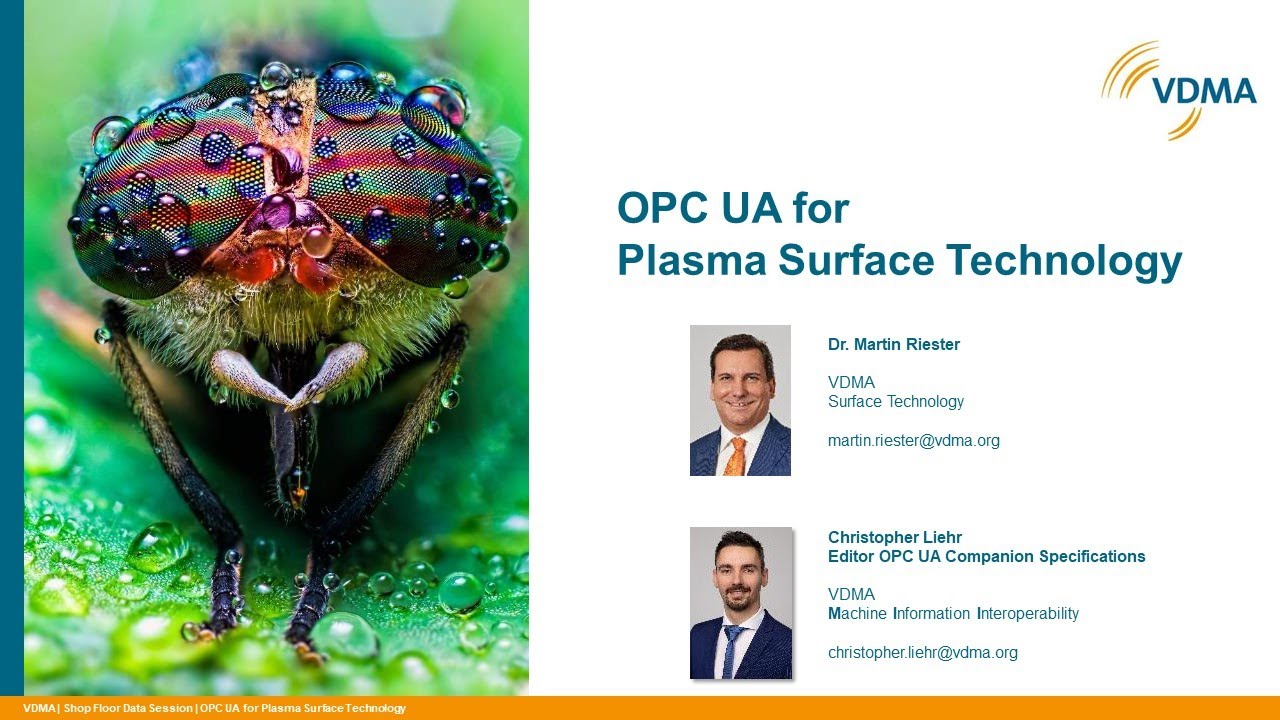 VDMA

OPC UA for
Plasma Surface Technology

Dr. Martin Riester

VDMA
Surface Technology

martin.riester@vdma.org

Christopher Liehr
Editor OPC UA Companion Specifications

VDMA
Machine Information Interoperability

christopher.liehr@vdma.org

VDMA | Shop Floor Data Session | OPC UA for Plasma Surface Technology